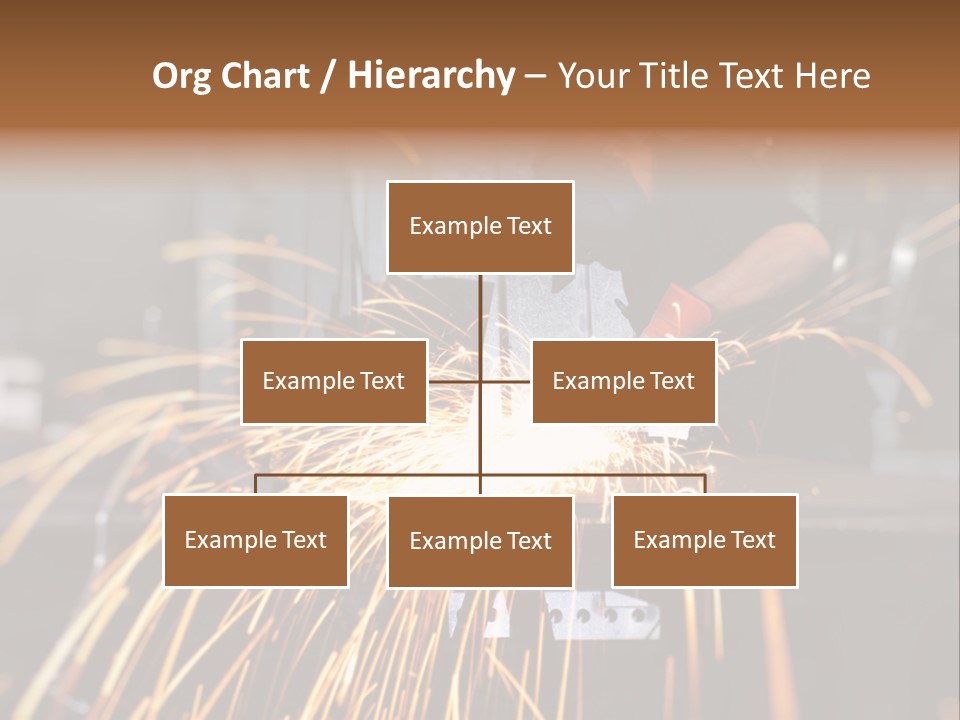 Org Chart / Hierarchy – Your Title Text Here

Example Text

Example Text

Example Text

Example Text

Example Text

Example Text